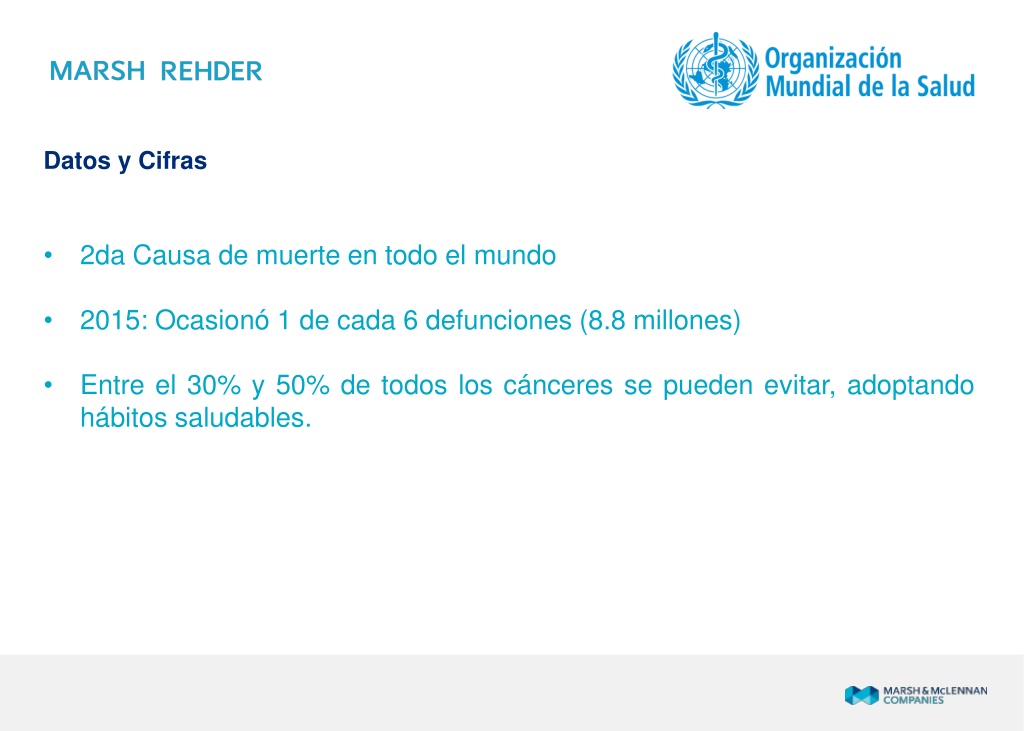 MARSH REHDER

Organización Mundial de la Salud

Datos y Cifras

• 2da Causa de muerte en todo el mundo

• 2015: Ocasionó 1 de cada 6 defunciones (8.8 millones)

• Entre el 30% y 50% de todos los cánceres se pueden evitar, adoptando hábitos saludables.

MARSH & McLENNAN COMPANIES